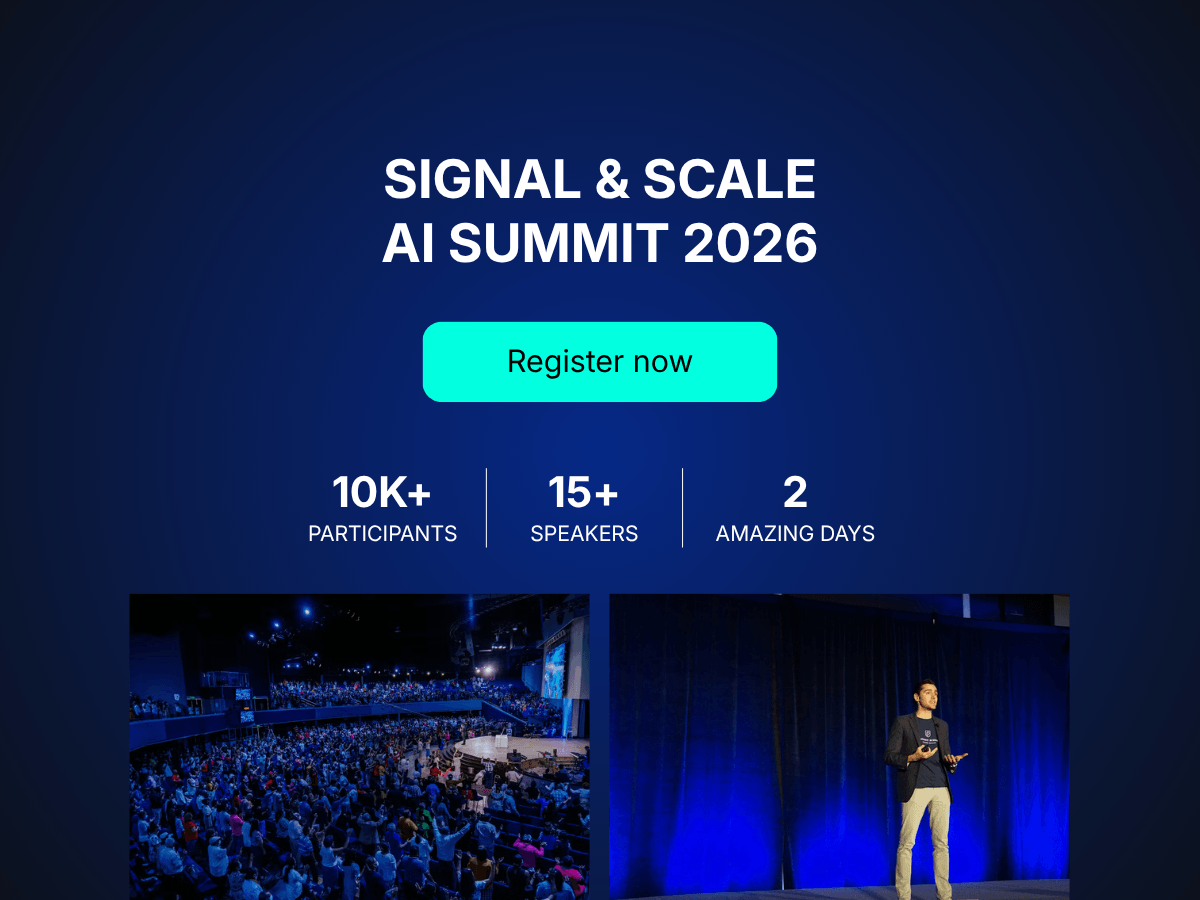 SIGNAL & SCALE
AI SUMMIT 2026

Register now

10K+
PARTICIPANTS

15+
SPEAKERS

2
AMAZING DAYS